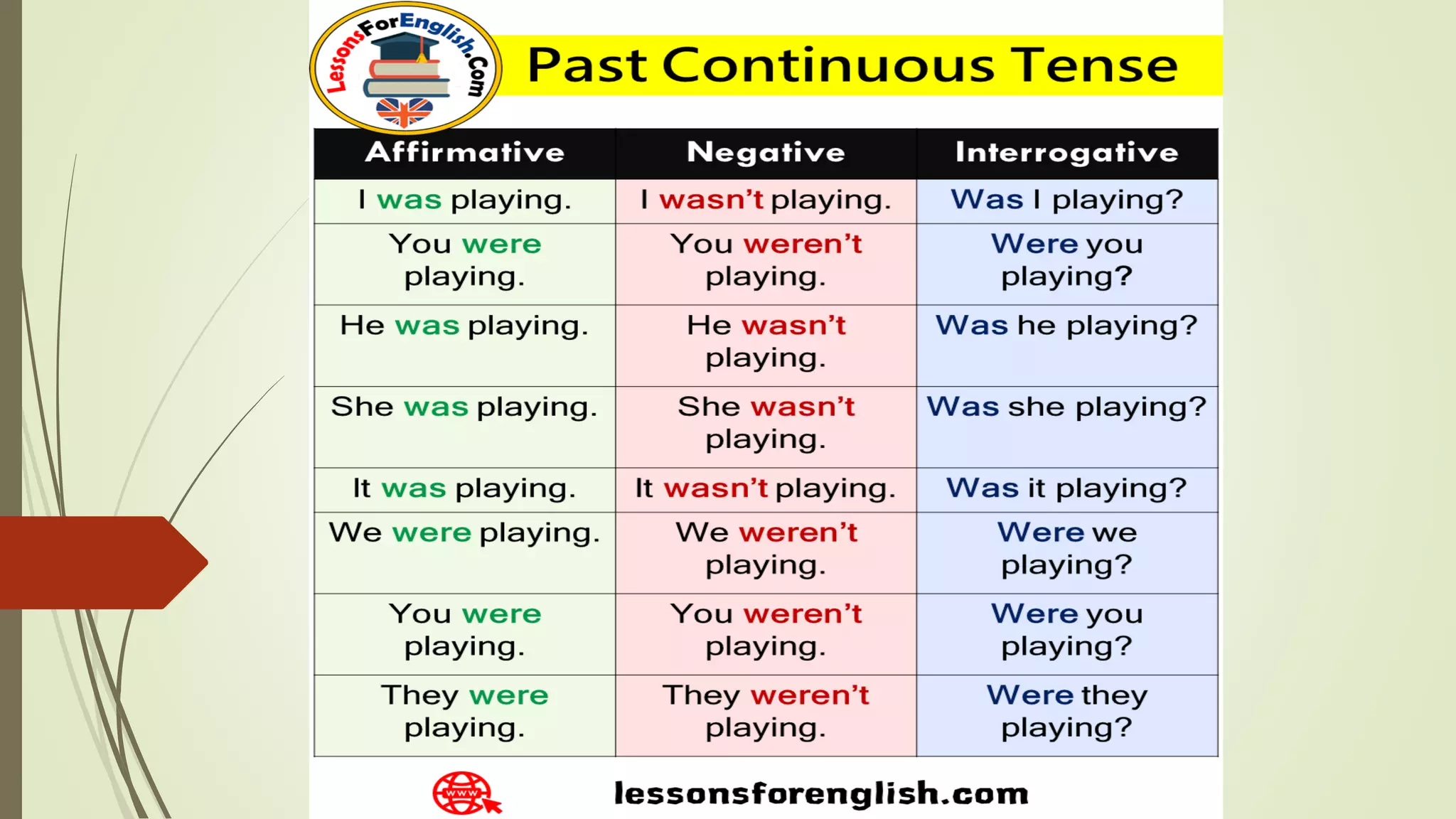 LessonsForEnglish.Com

Past Continuous Tense

| Affirmative | Negative | Interrogative |
|---|---|---|
| I was playing. | I wasn't playing. | Was I playing? |
| You were playing. | You weren't playing. | Were you playing? |
| He was playing. | He wasn't playing. | Was he playing? |
| She was playing. | She wasn't playing. | Was she playing? |
| It was playing. | It wasn't playing. | Was it playing? |
| We were playing. | We weren't playing. | Were we playing? |
| You were playing. | You weren't playing. | Were you playing? |
| They were playing. | They weren't playing. | Were they playing? |

www

lessonsforenglish.com